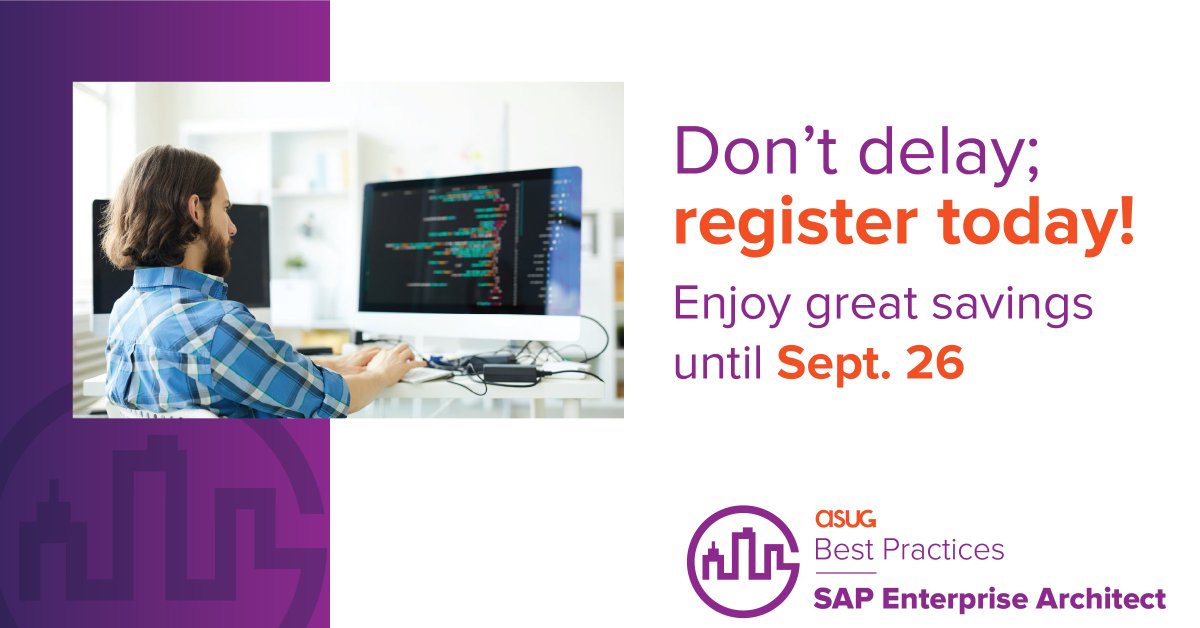 Don’t delay; register today!

Enjoy great savings until Sept. 26

ASUG
Best Practices
SAP Enterprise Architect